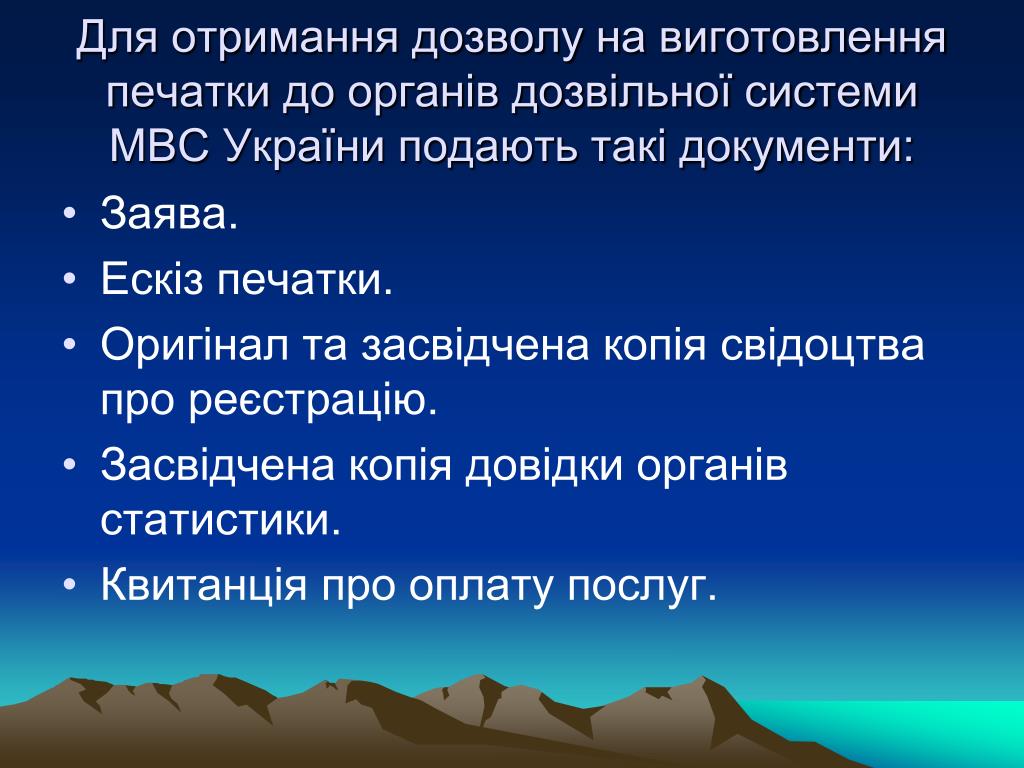 Для отримання дозволу на виготовлення печатки до органів дозвільної системи МВС України подають такі документи:

• Заява.
• Ескіз печатки.
• Оригінал та засвідчена копія свідоцтва про реєстрацію.
• Засвідчена копія довідки органів статистики.
• Квитанція про оплату послуг.